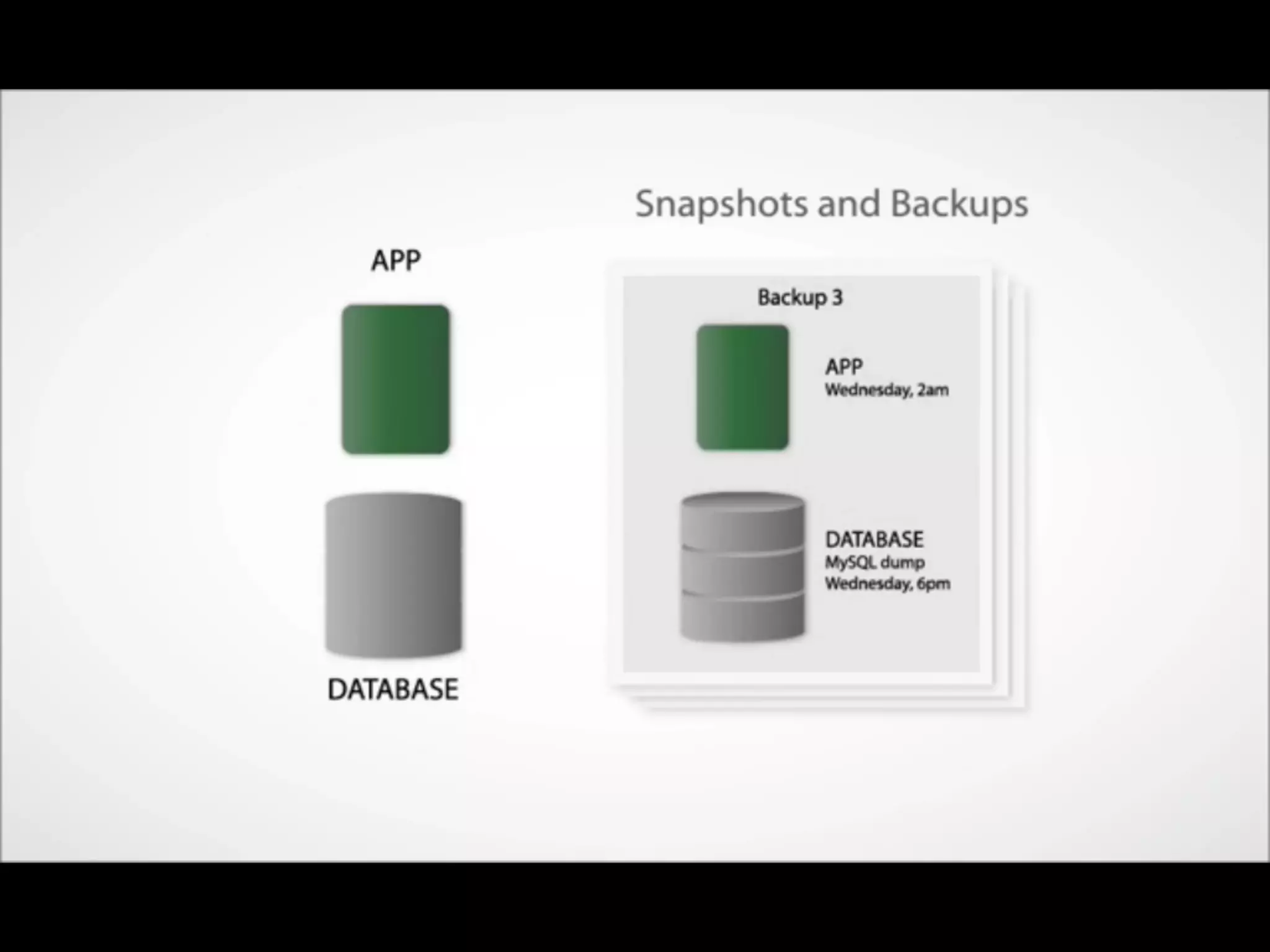 Snapshots and Backups

APP

DATABASE

Backup 3

APP
Wednesday, 2am

DATABASE
MySQL dump
Wednesday, 6pm